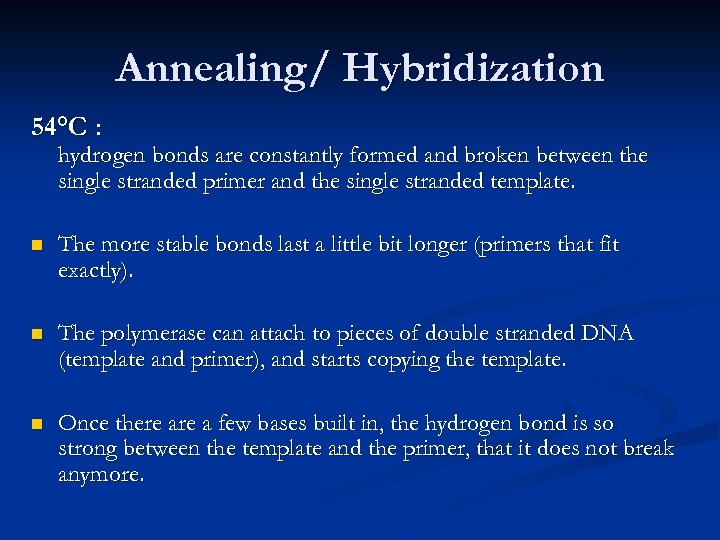 Annealing/ Hybridization

54°C :
hydrogen bonds are constantly formed and broken between the single stranded primer and the single stranded template.

The more stable bonds last a little bit longer (primers that fit exactly).

The polymerase can attach to pieces of double stranded DNA (template and primer), and starts copying the template.

Once there are a few bases built in, the hydrogen bond is so strong between the template and the primer, that it does not break anymore.